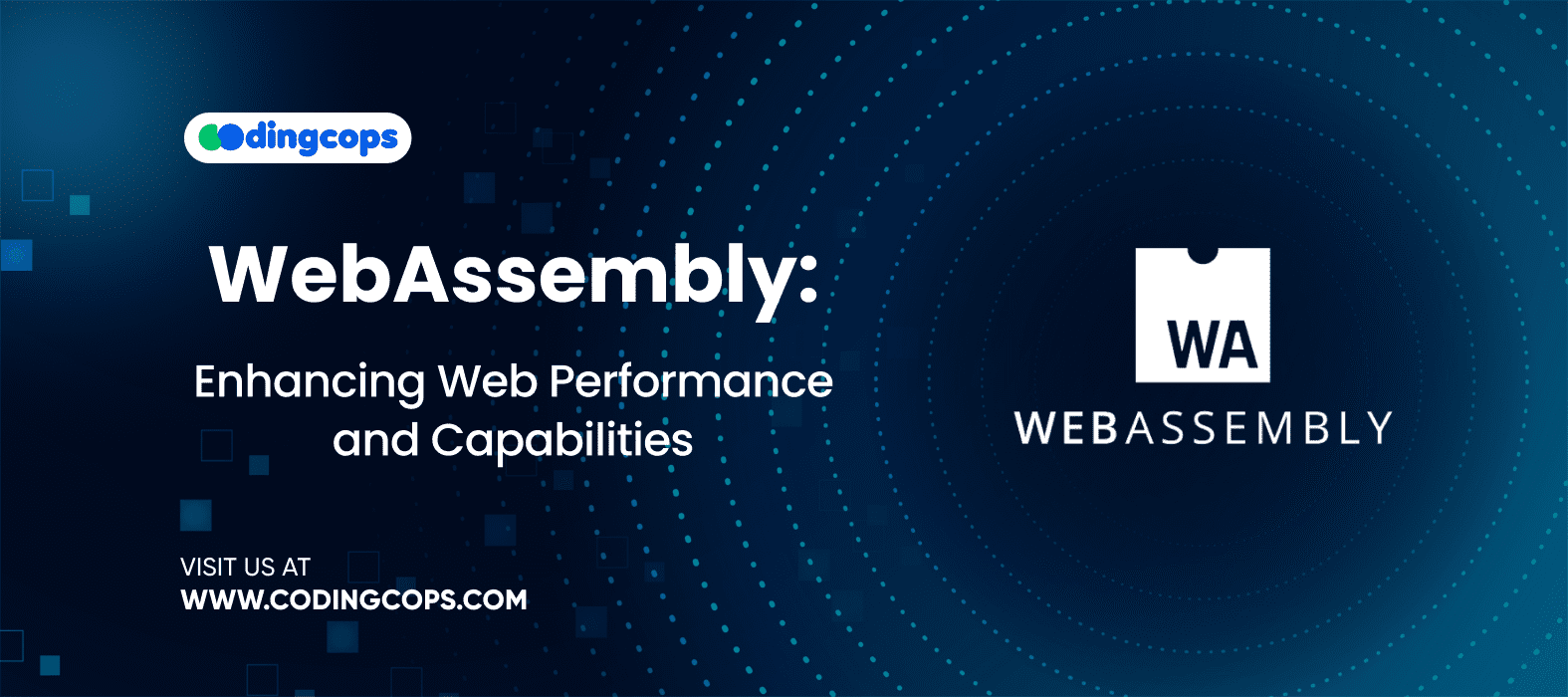 codingcops

WebAssembly:

Enhancing Web Performance and Capabilities

VISIT US AT
WWW.CODINGCOPS.COM

WA

WEBASSEMBLY